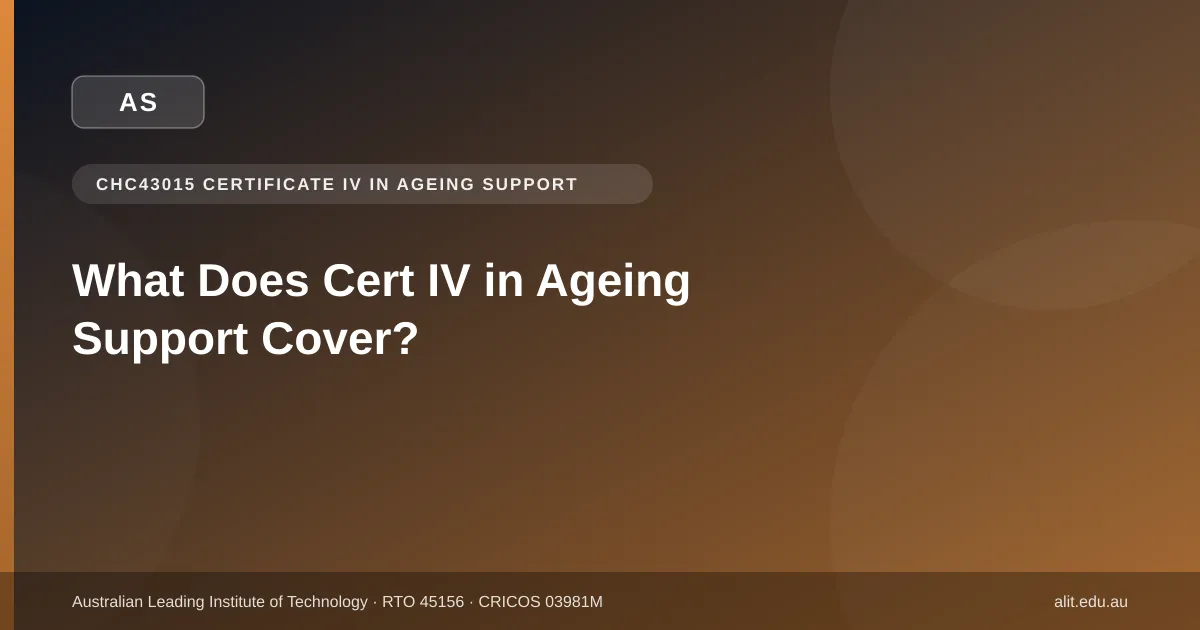 AS

CHC43015 CERTIFICATE IV IN AGEING SUPPORT

What Does Cert IV in Ageing Support Cover?

Australian Leading Institute of Technology · RTO 45156 · CRICOS 03981M

alit.edu.au